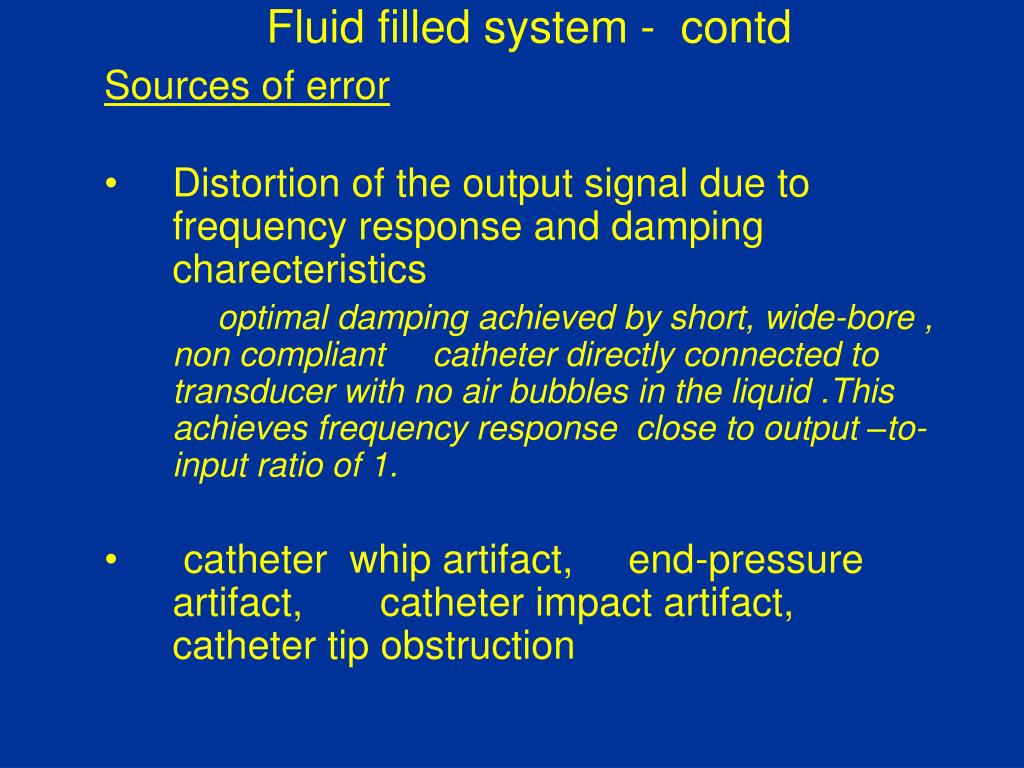 Fluid filled system - contd

Sources of error

• Distortion of the output signal due to frequency response and damping charecteristics

optimal damping achieved by short, wide-bore , non compliant catheter directly connected to transducer with no air bubbles in the liquid .This achieves frequency response close to output –to-input ratio of 1.

• catheter whip artifact, end-pressure artifact, catheter impact artifact, catheter tip obstruction